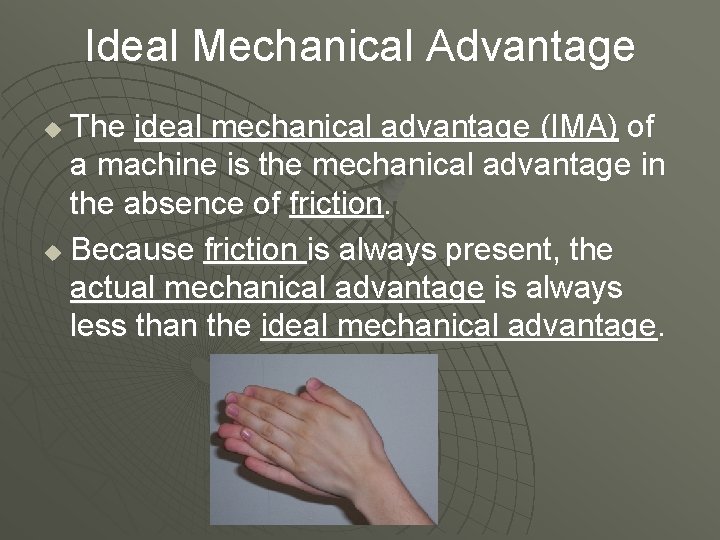 Ideal Mechanical Advantage

The ideal mechanical advantage (IMA) of a machine is the mechanical advantage in the absence of friction.

Because friction is always present, the actual mechanical advantage is always less than the ideal mechanical advantage.